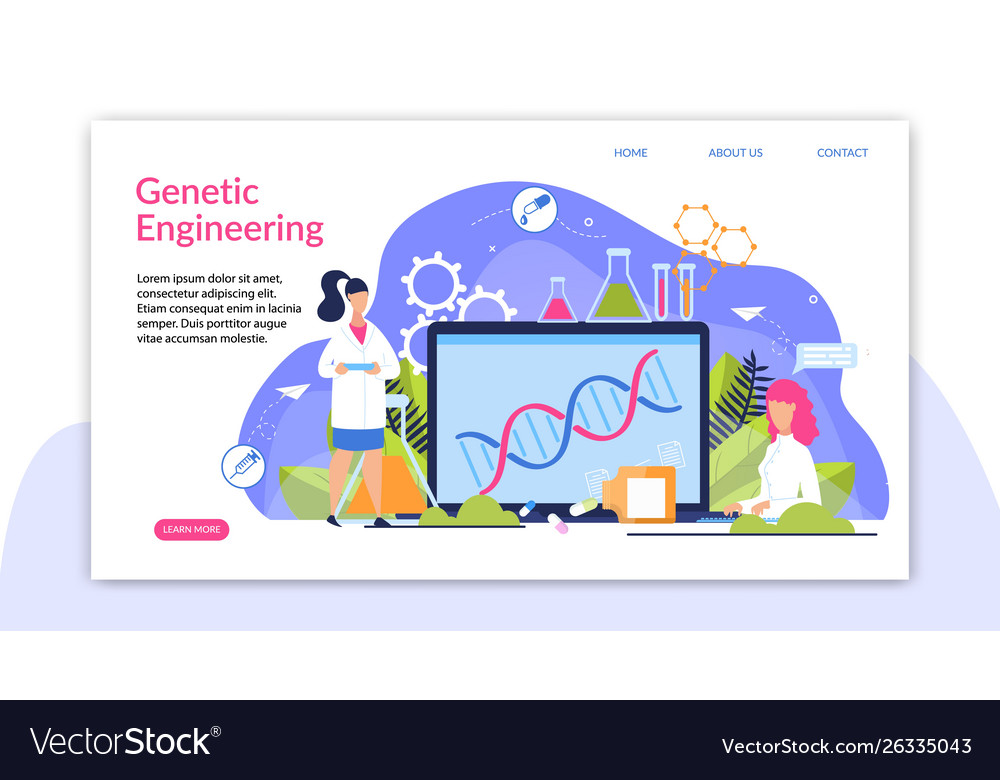 HOME ABOUT US CONTACT

Genetic Engineering

Lorem ipsum dolor sit amet, consectetur adipiscing elit. Etiam consequat enim in lacinia semper. Duis porttitor augue vitae accumsan molestie.

LEARN MORE

VectorStock®

VectorStock.com/26335043